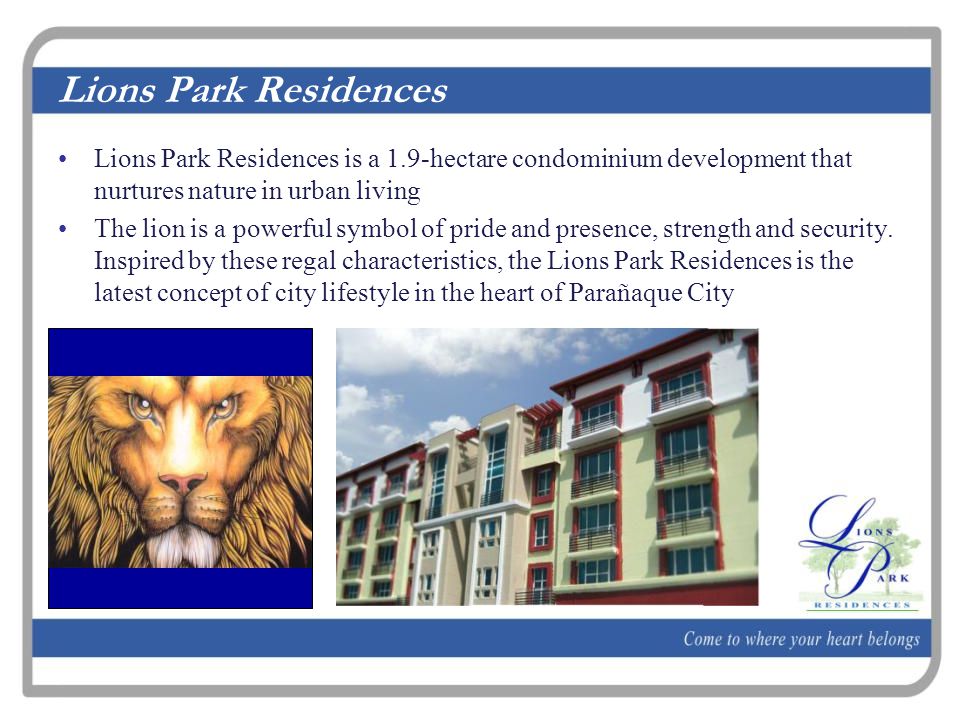 Lions Park Residences

• Lions Park Residences is a 1.9-hectare condominium development that nurtures nature in urban living

• The lion is a powerful symbol of pride and presence, strength and security. Inspired by these regal characteristics, the Lions Park Residences is the latest concept of city lifestyle in the heart of Parañaque City

LIONS PARK RESIDENCES

Come to where your heart belongs